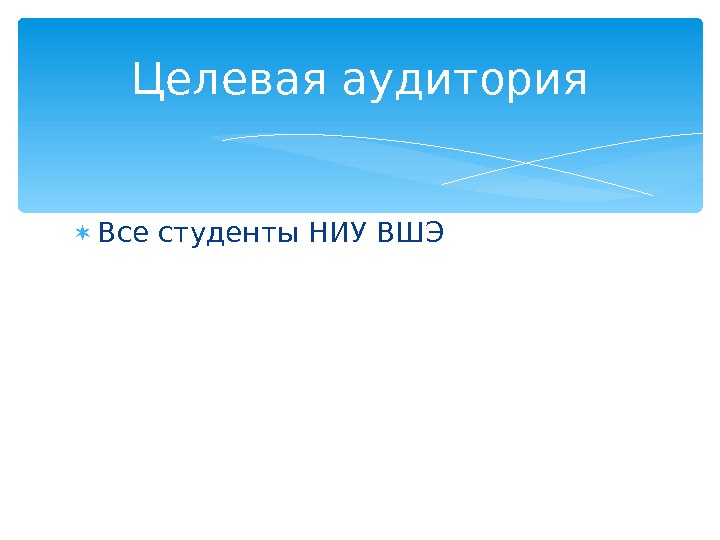 Целевая аудитория

Все студенты НИУ ВШЭ